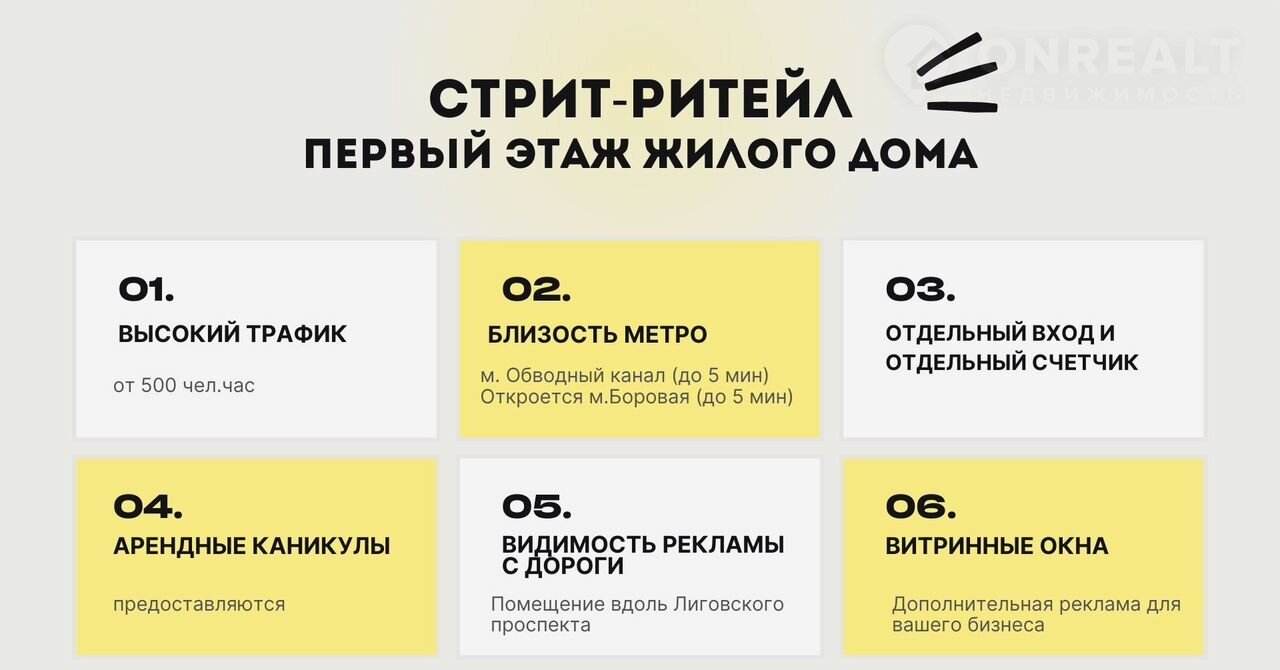 ONREALT
НЕДВИЖИМОСТЬ

СТРИТ-РИТЕЙЛ
ПЕРВЫЙ ЭТАЖ ЖИЛОГО ДОМА

01.
ВЫСОКИЙ ТРАФИК
от 500 чел.час

02.
БЛИЗОСТЬ МЕТРО
м. Обводный канал (до 5 мин)
Откроется м.Боровая (до 5 мин)

03.
ОТДЕЛЬНЫЙ ВХОД И ОТДЕЛЬНЫЙ СЧЕТЧИК

04.
АРЕНДНЫЕ КАНИКУЛЫ
предоставляются

05.
ВИДИМОСТЬ РЕКЛАМЫ С ДОРОГИ
Помещение вдоль Лиговского проспекта

06.
ВИТРИННЫЕ ОКНА
Дополнительная реклама для вашего бизнеса